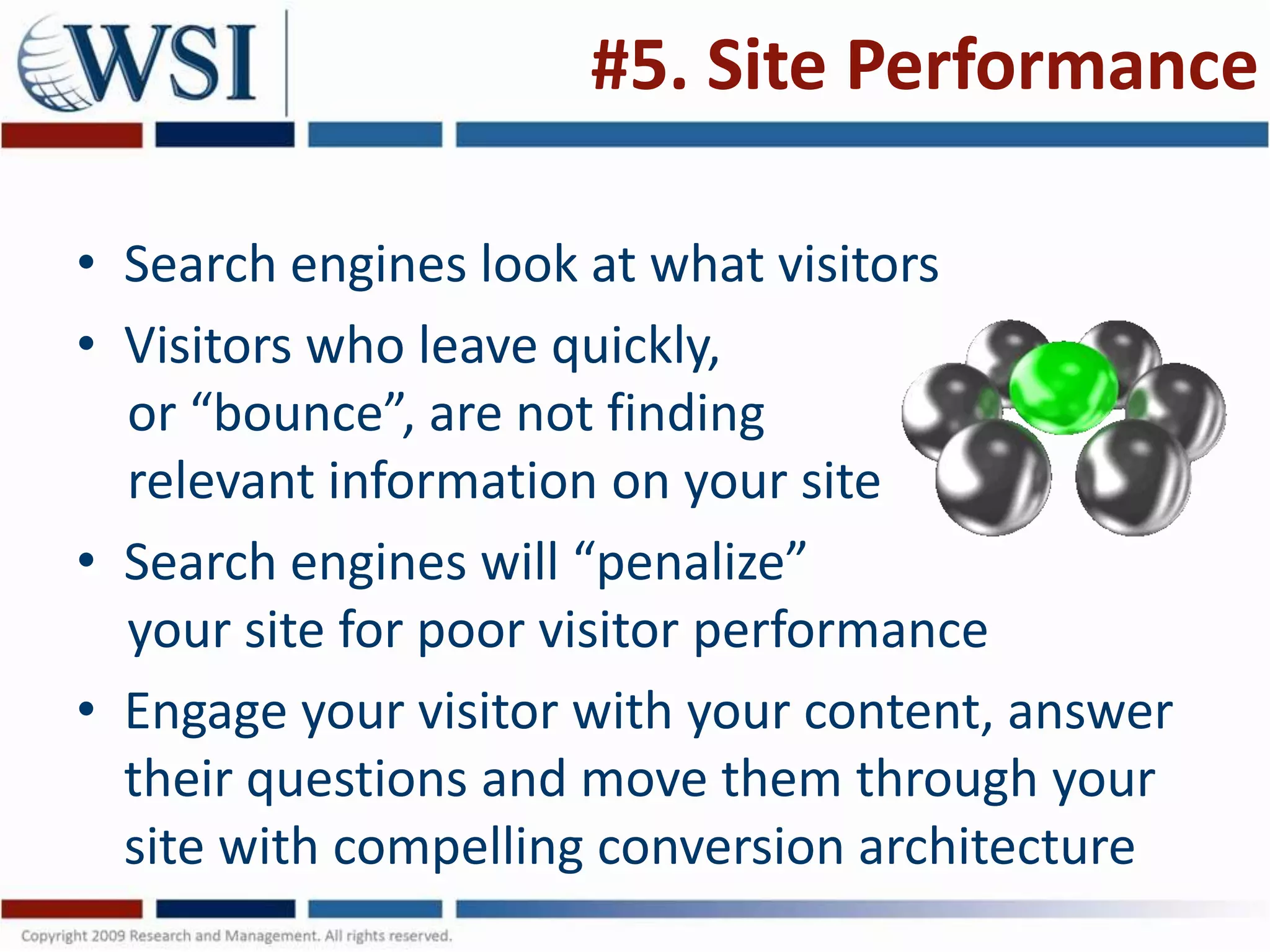 WSI

#5. Site Performance

• Search engines look at what visitors
• Visitors who leave quickly, or “bounce”, are not finding relevant information on your site
• Search engines will “penalize” your site for poor visitor performance
• Engage your visitor with your content, answer their questions and move them through your site with compelling conversion architecture

Copyright 2009 Research and Management. All rights reserved.